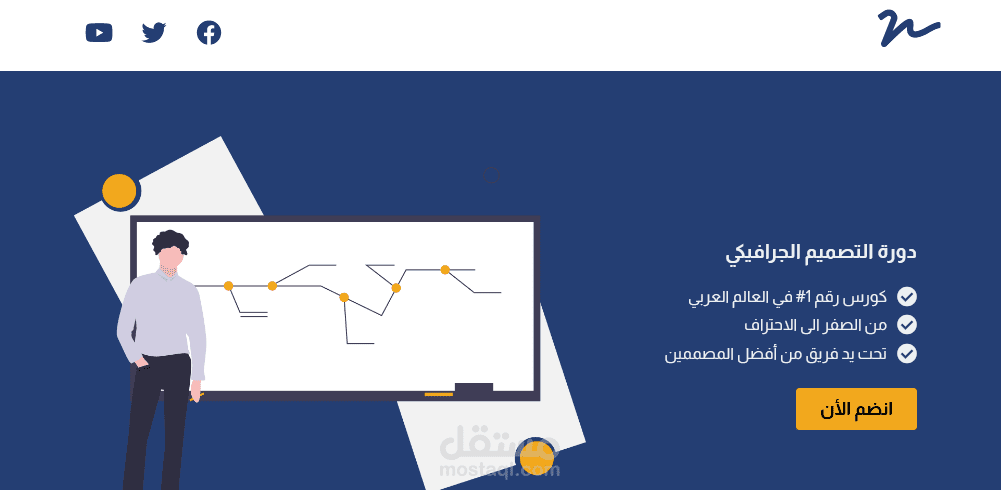 دورة التصميم الجرافيكي

كورس رقم #1 في العالم العربي

من الصفر الى الاحتراف

تحت يد فريق من أفضل المصممين

انضم الأن

مستقل
mostaql.com